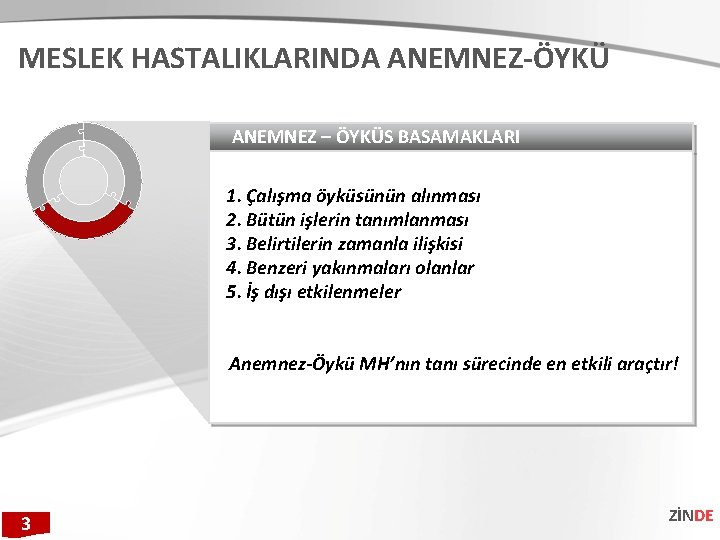 MESLEK HASTALIKLARINDA ANEMNEZ-ÖYKÜ

ANEMNEZ – ÖYKÜS BASAMAKLARI

1. Çalışma öyküsünün alınması
2. Bütün işlerin tanımlanması
3. Belirtilerin zamanla ilişkisi
4. Benzeri yakınmaları olanlar
5. İş dışı etkilenmeler

Anemnez-Öykü MH'nın tanı sürecinde en etkili araçtır!

3

ZİNDE